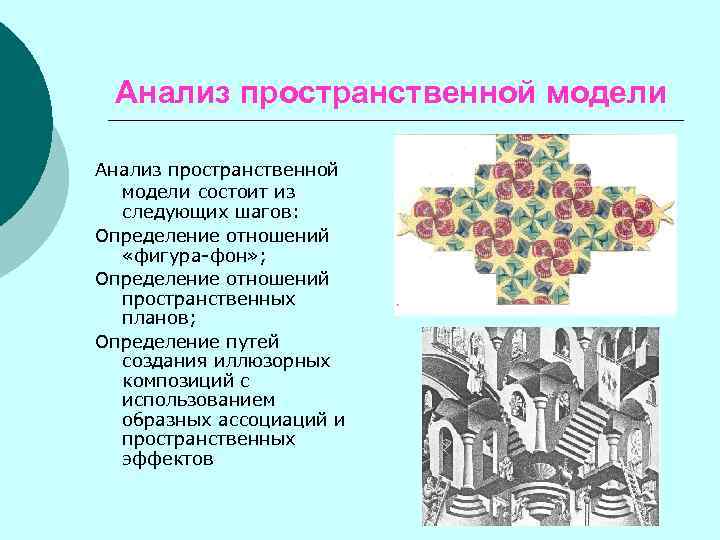 Анализ пространственной модели

Анализ пространственной модели состоит из следующих шагов:

Определение отношений «фигура-фон»;

Определение отношений пространственных планов;

Определение путей создания иллюзорных композиций с использованием образных ассоциаций и пространственных эффектов